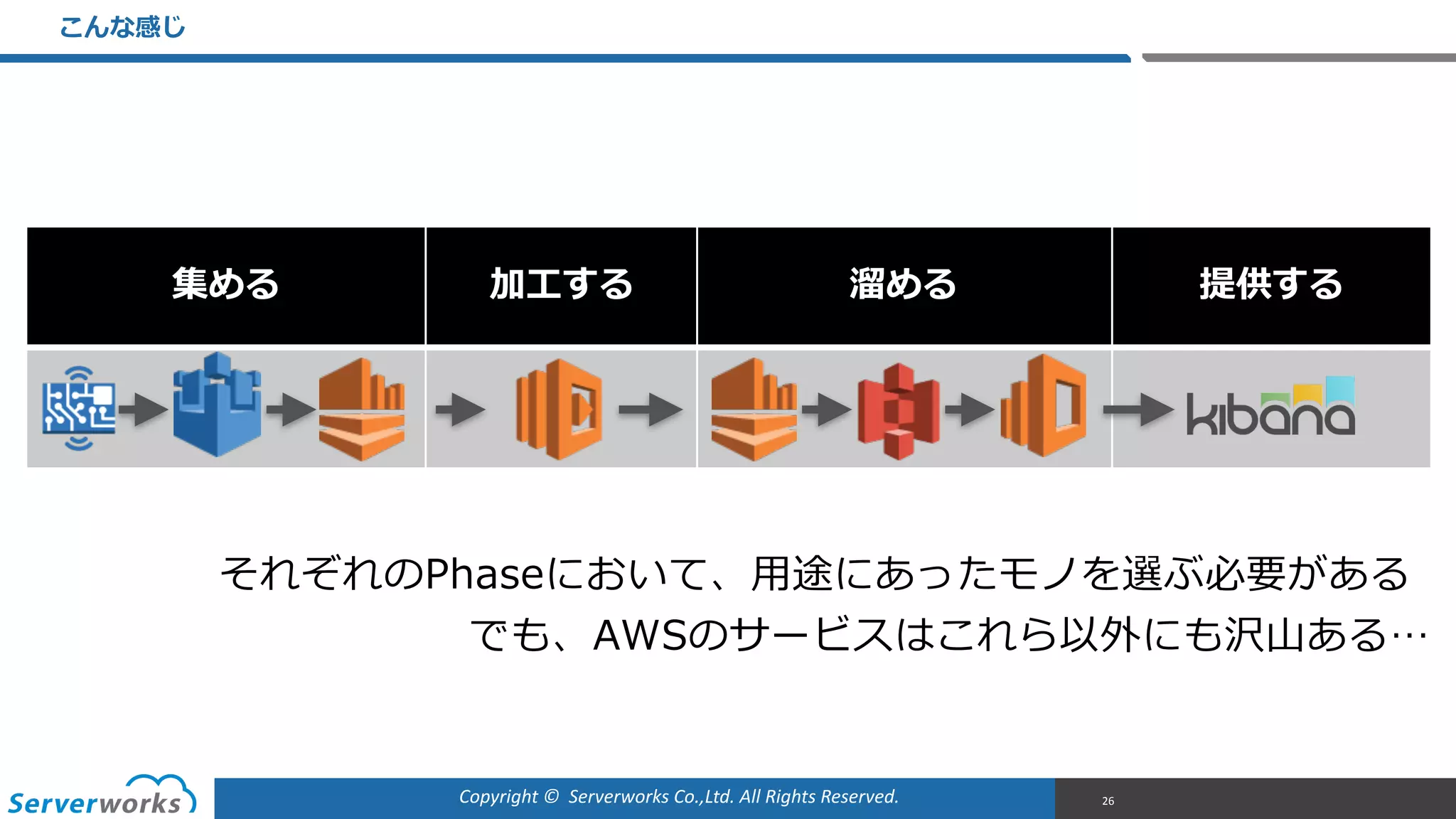 こんな感じ

| 集める | 加工する | 溜める | 提供する |
|---|---|---|---|
| | | | kibana |

それぞれのPhaseにおいて、用途にあったモノを選ぶ必要がある
でも、AWSのサービスはこれら以外にも沢山ある…

Serverworks

Copyright © Serverworks Co.,Ltd. All Rights Reserved.

26